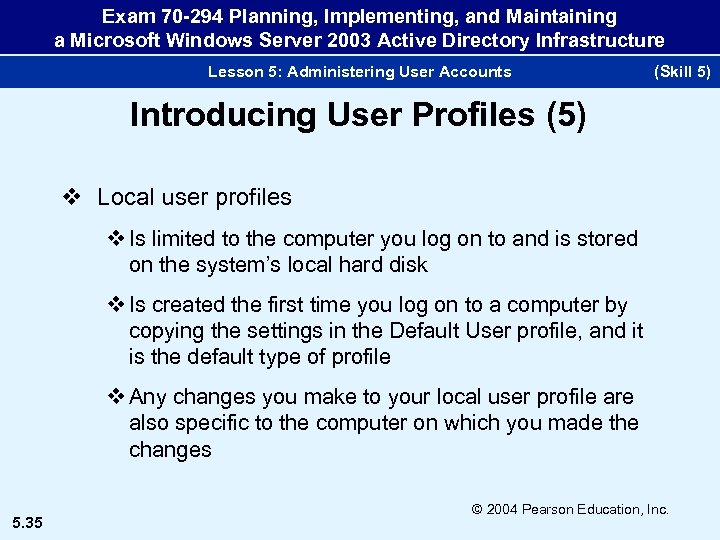 Exam 70-294 Planning, Implementing, and Maintaining a Microsoft Windows Server 2003 Active Directory Infrastructure

Lesson 5: Administering User Accounts (Skill 5)

Introducing User Profiles (5)

❖ Local user profiles

❖ Is limited to the computer you log on to and is stored on the system's local hard disk

❖ Is created the first time you log on to a computer by copying the settings in the Default User profile, and it is the default type of profile

❖ Any changes you make to your local user profile are also specific to the computer on which you made the changes

© 2004 Pearson Education, Inc.

5.35